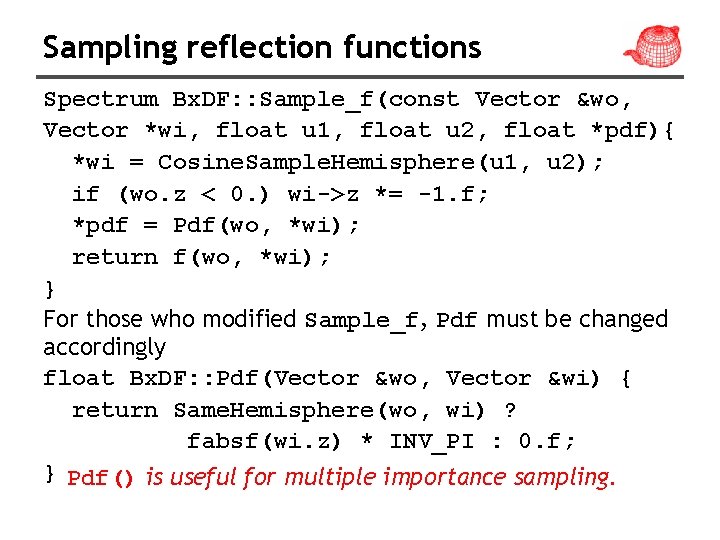 Sampling reflection functions

Spectrum BxDF::Sample_f(const Vector &wo,
Vector *wi, float u1, float u2, float *pdf){
  *wi = CosineSampleHemisphere(u1, u2);
  if (wo.z < 0.) wi->z *= -1.f;
  *pdf = Pdf(wo, *wi);
  return f(wo, *wi);
}

For those who modified Sample_f, Pdf must be changed accordingly

float BxDF::Pdf(Vector &wo, Vector &wi) {
  return SameHemisphere(wo, wi) ?
          fabsf(wi.z) * INV_PI : 0.f;
}

Pdf() is useful for multiple importance sampling.